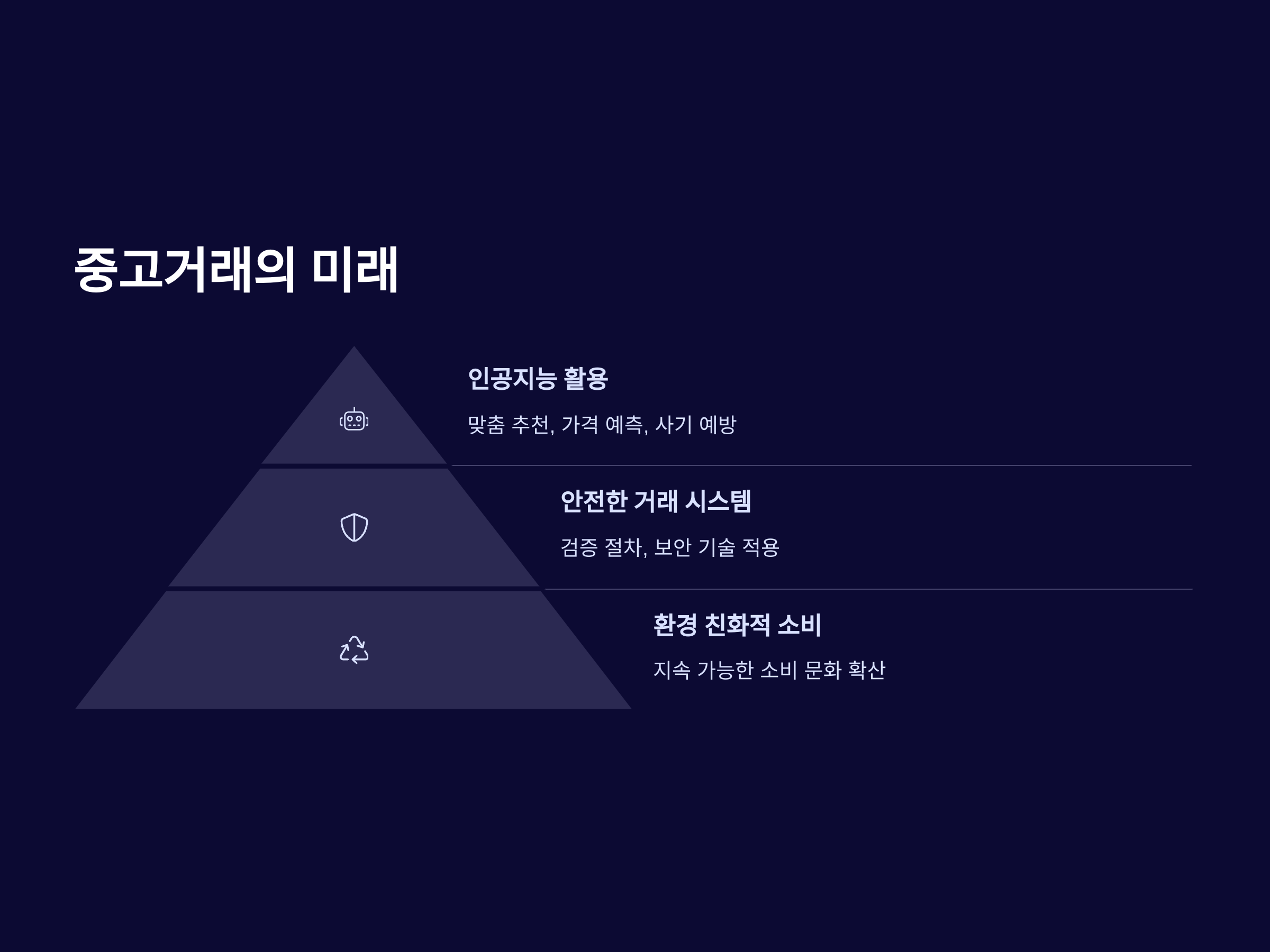 중고거래의 미래

인공지능 활용

맞춤 추천, 가격 예측, 사기 예방

안전한 거래 시스템

검증 절차, 보안 기술 적용

환경 친화적 소비

지속 가능한 소비 문화 확산